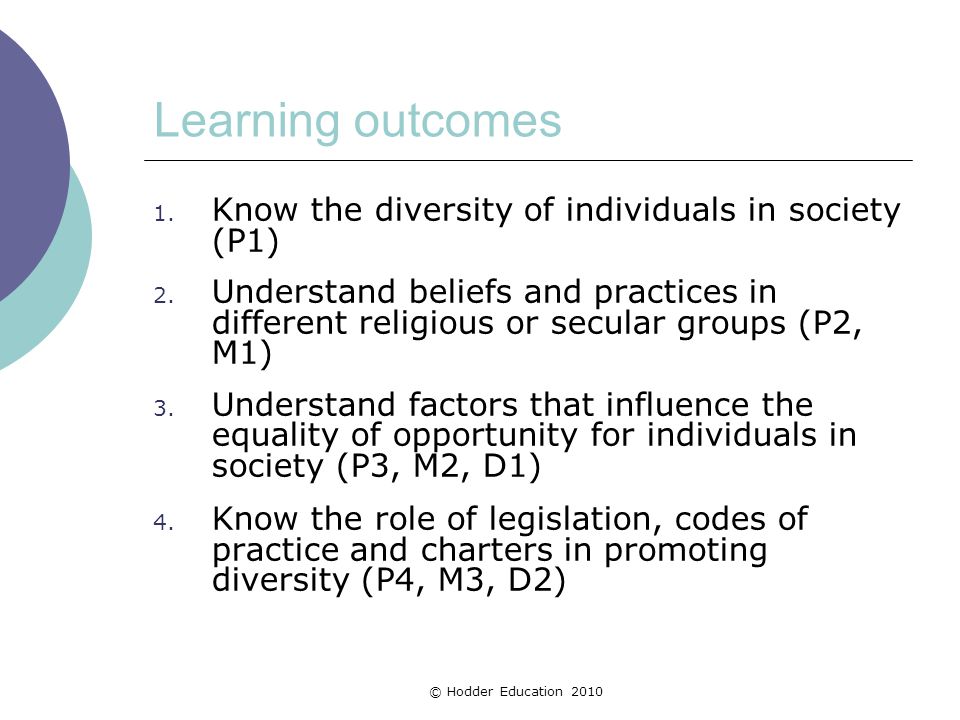 Learning outcomes

1. Know the diversity of individuals in society (P1)

2. Understand beliefs and practices in different religious or secular groups (P2, M1)

3. Understand factors that influence the equality of opportunity for individuals in society (P3, M2, D1)

4. Know the role of legislation, codes of practice and charters in promoting diversity (P4, M3, D2)

© Hodder Education 2010